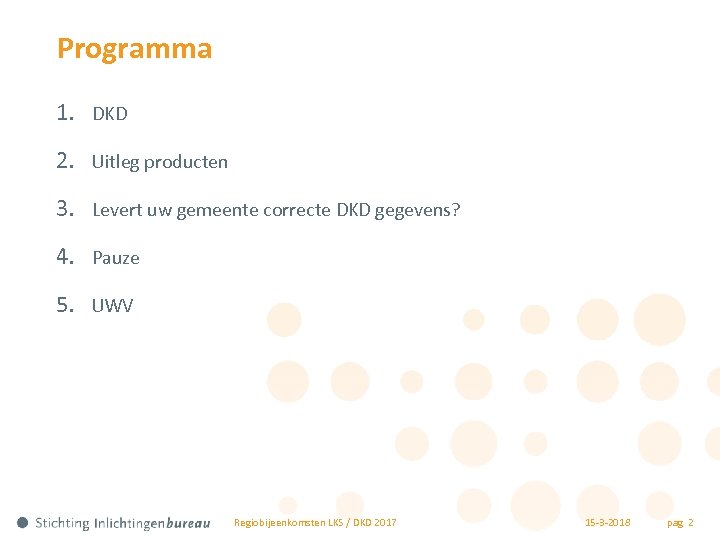 Programma

1. DKD

2. Uitleg producten

3. Levert uw gemeente correcte DKD gegevens?

4. Pauze

5. UWV

Stichting Inlichtingenbureau Regiobijeenkomsten LKS / DKD 2017 15-3-2018 pag. 2